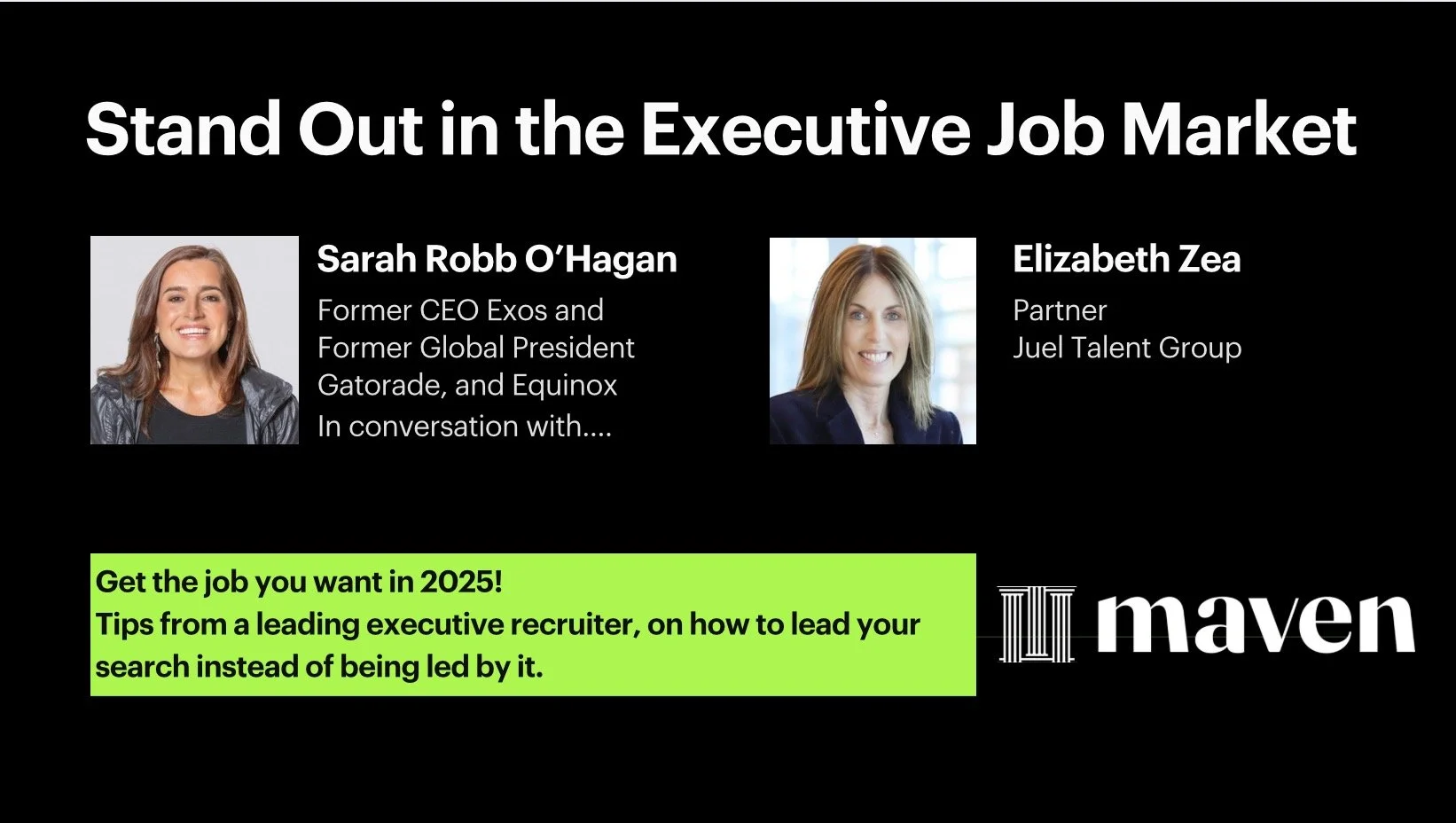 Stand Out in the Executive Job Market

Sarah Robb O'Hagan
Former CEO Exos and Former Global President Gatorade, and Equinox
In conversation with....

Elizabeth Zea
Partner
Juel Talent Group

Get the job you want in 2025!
Tips from a leading executive recruiter, on how to lead your search instead of being led by it.

maven